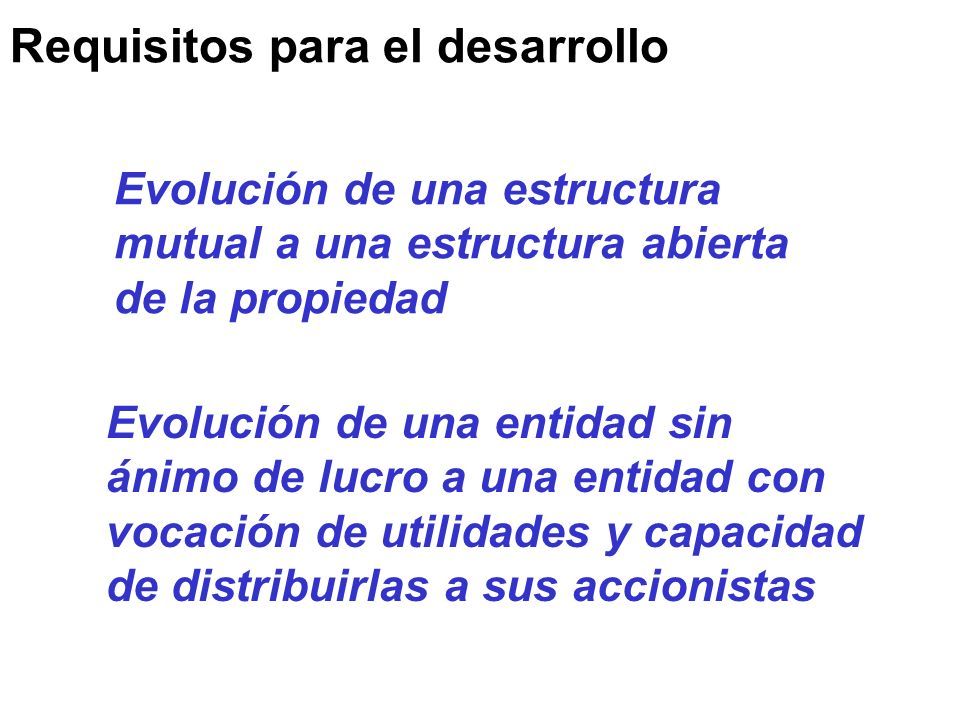 Requisitos para el desarrollo

Evolución de una estructura mutual a una estructura abierta de la propiedad

Evolución de una entidad sin ánimo de lucro a una entidad con vocación de utilidades y capacidad de distribuirlas a sus accionistas